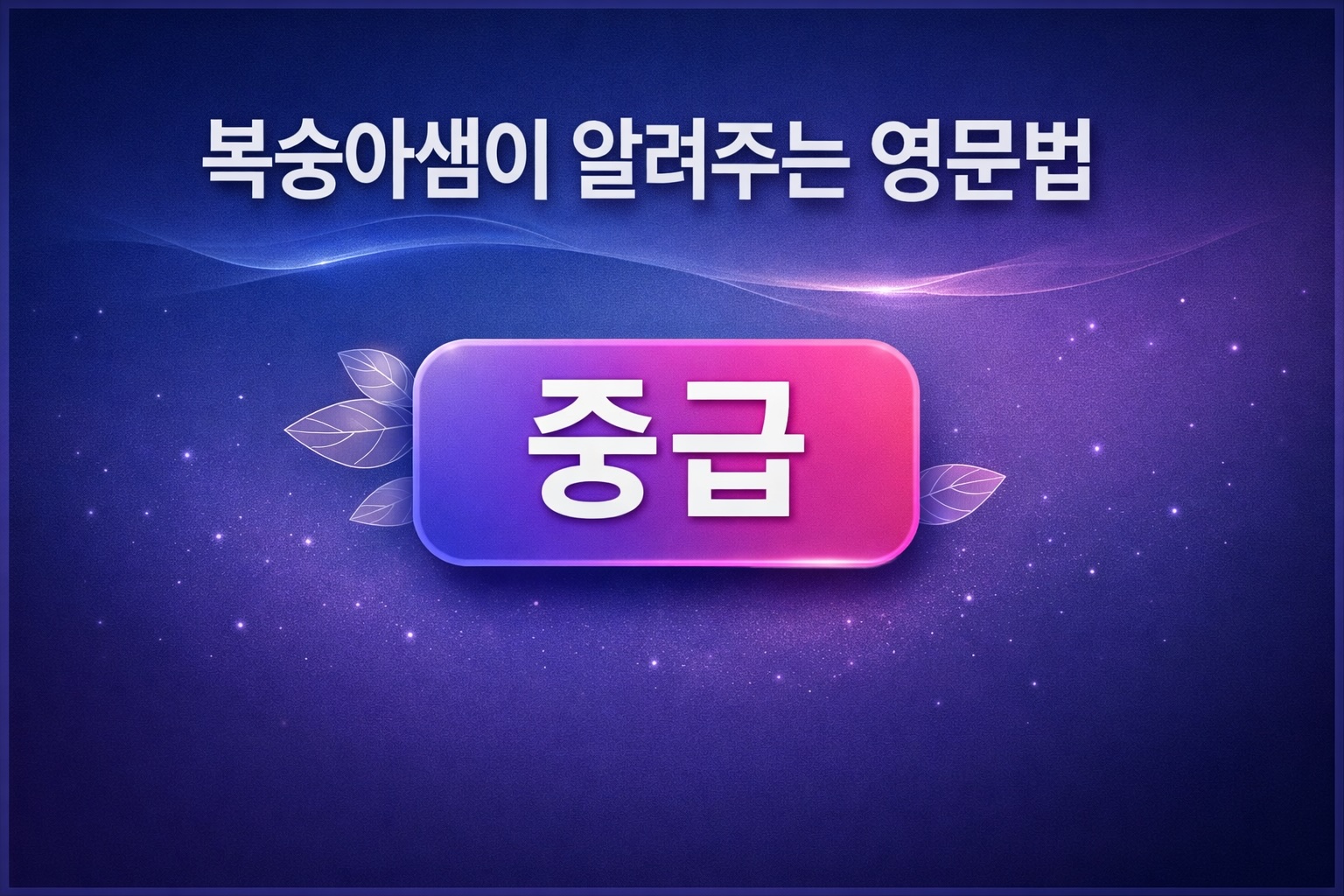 복숭아샘이 알려주는 영문법

중급